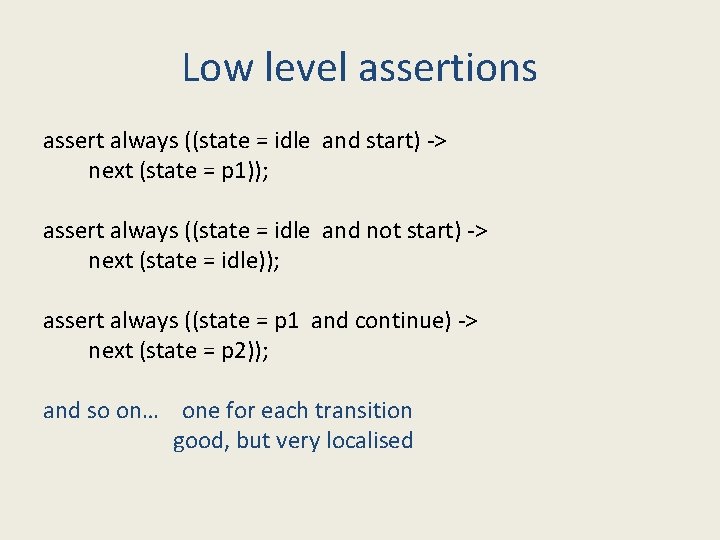 Low level assertions

assert always ((state = idle and start) ->
next (state = p1));

assert always ((state = idle and not start) ->
next (state = idle));

assert always ((state = p1 and continue) ->
next (state = p2));

and so on… one for each transition
good, but very localised